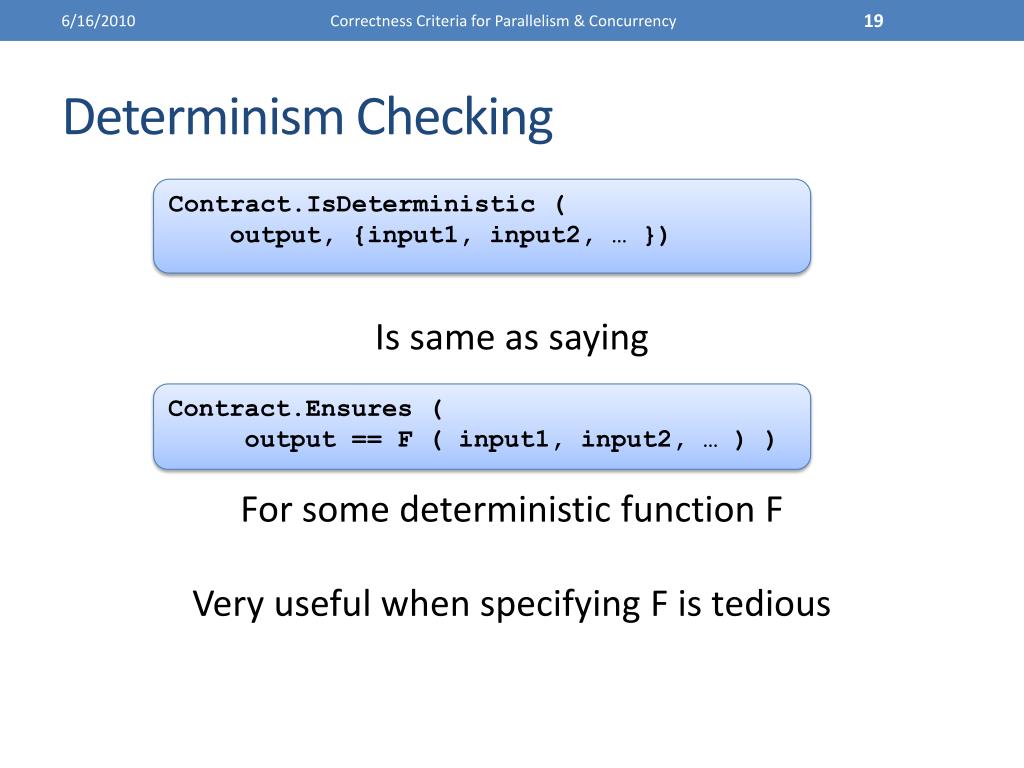 6/16/2010 Correctness Criteria for Parallelism & Concurrency 19

Determinism Checking

Contract.IsDeterministic (
output, {input1, input2, … })

Is same as saying

Contract.Ensures (
output == F ( input1, input2, … ) )

For some deterministic function F

Very useful when specifying F is tedious